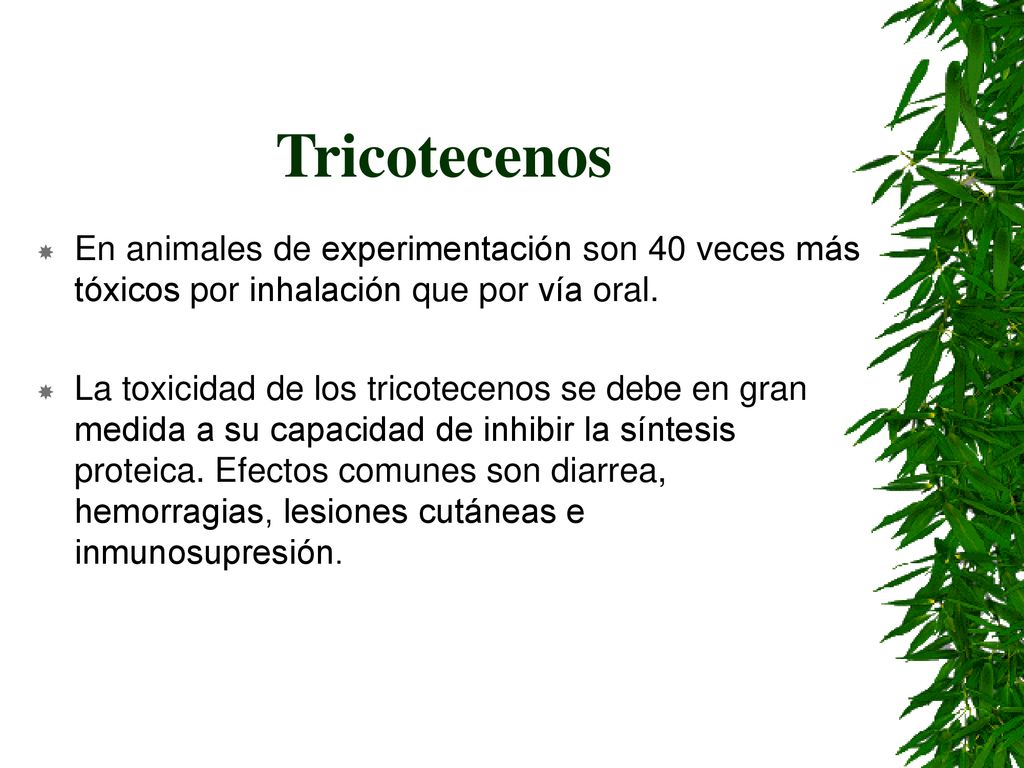 Tricotecenos

En animales de experimentación son 40 veces más tóxicos por inhalación que por vía oral.

La toxicidad de los tricotecenos se debe en gran medida a su capacidad de inhibir la síntesis proteica. Efectos comunes son diarrea, hemorragias, lesiones cutáneas e inmunosupresión.